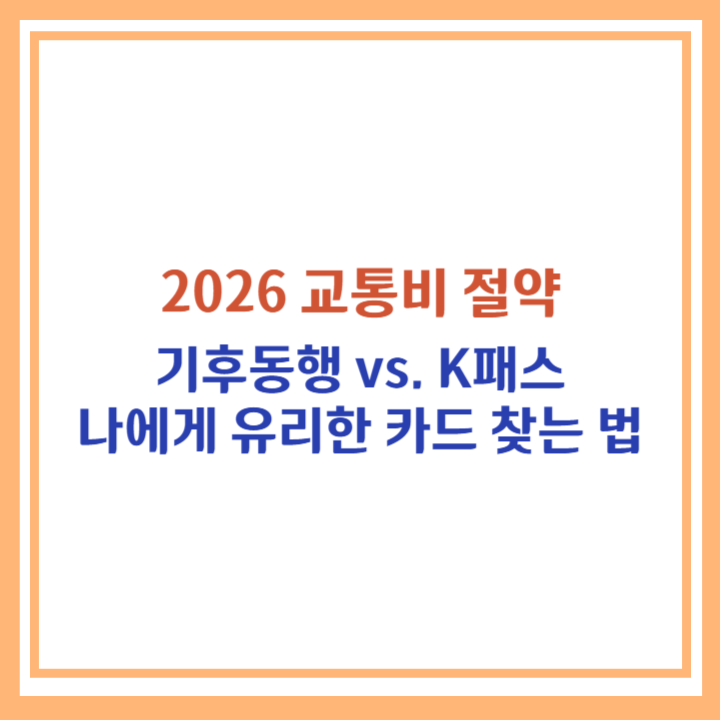 2026 교통비 절약

기후동행 vs. K패스
나에게 유리한 카드 찾는 법